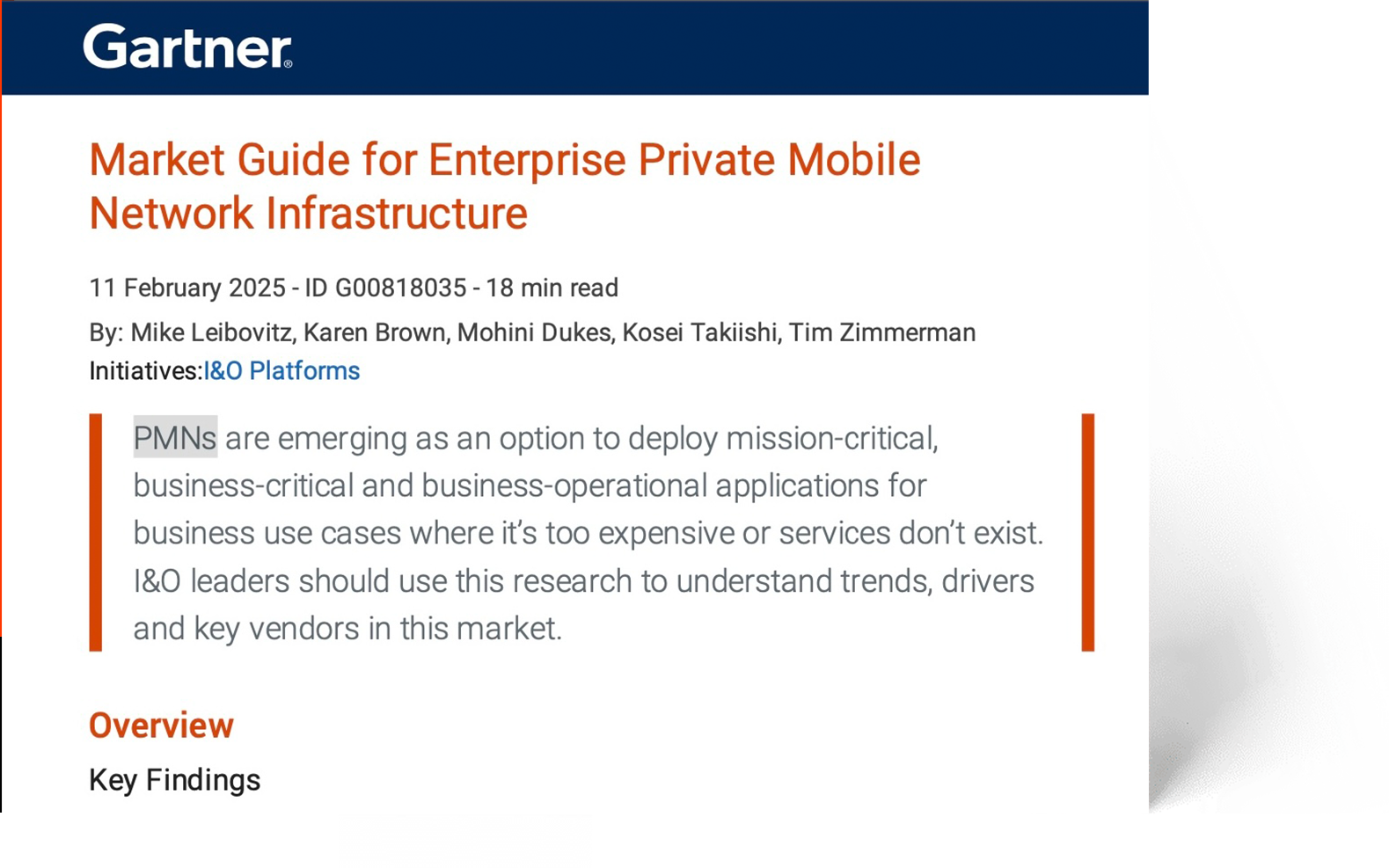 Gartner®

Market Guide for Enterprise Private Mobile Network Infrastructure

11 February 2025 - ID G00818035 - 18 min read

By: Mike Leibovitz, Karen Brown, Mohini Dukes, Kosei Takiishi, Tim Zimmerman

Initiatives:I&O Platforms

PMNs are emerging as an option to deploy mission-critical, business-critical and business-operational applications for business use cases where it's too expensive or services don't exist. I&O leaders should use this research to understand trends, drivers and key vendors in this market.

Overview

Key Findings